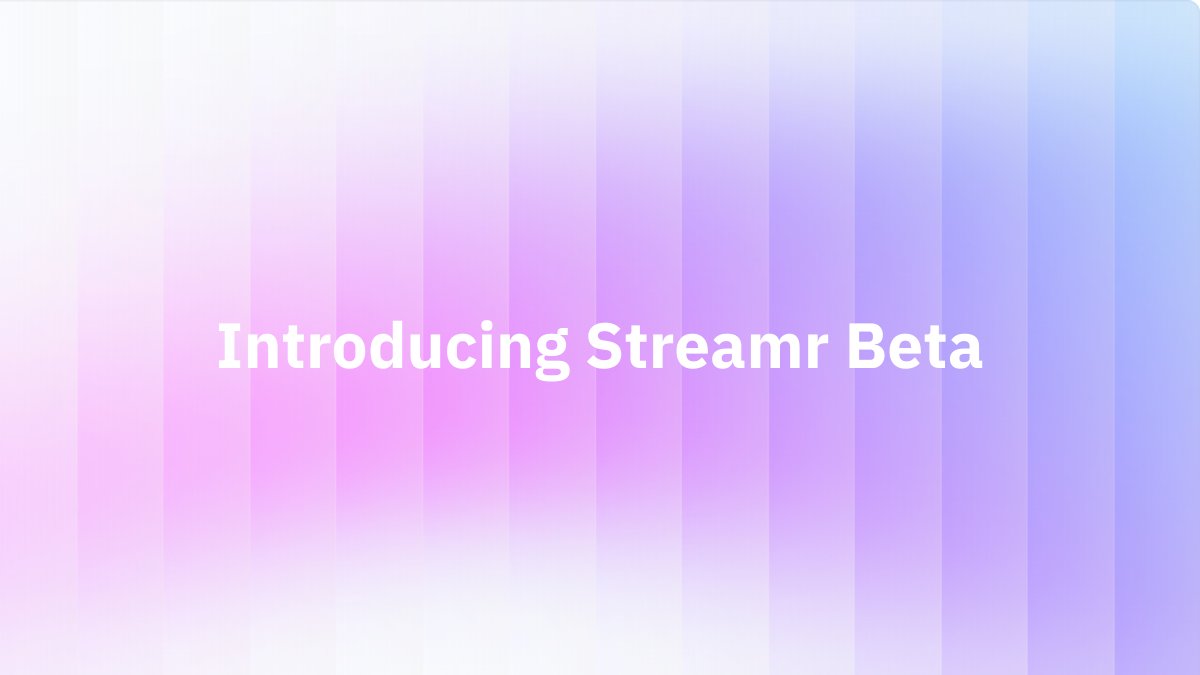 Introducing Streamr Beta